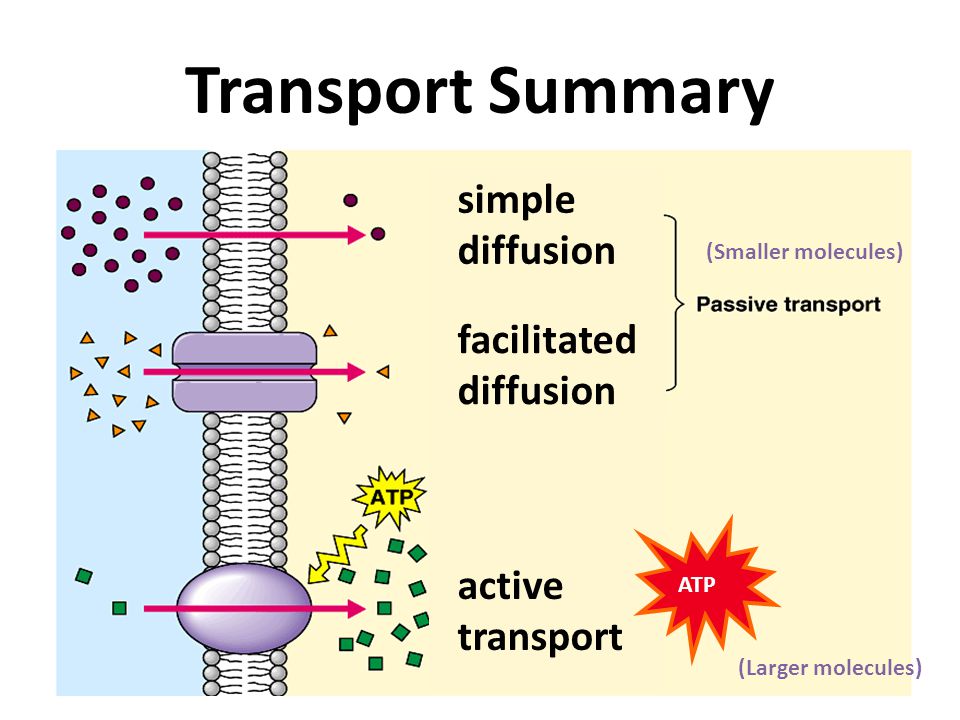 Transport Summary

simple diffusion

(Smaller molecules)

Passive transport

facilitated diffusion

ATP

active transport

ATP

(Larger molecules)